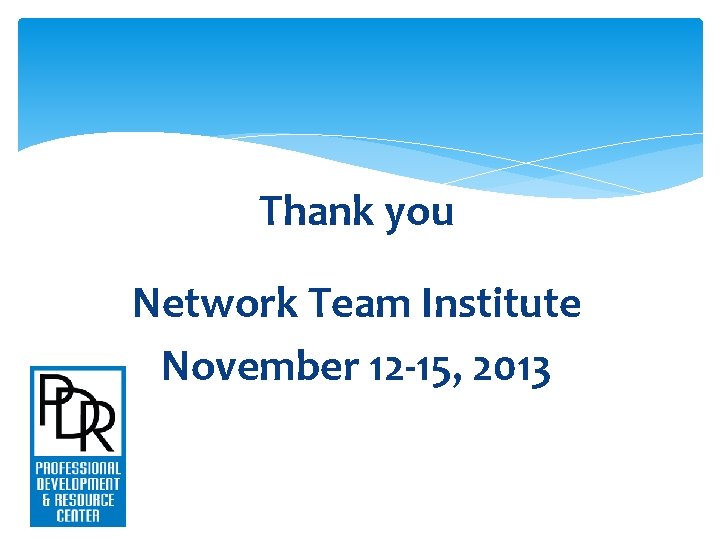 Thank you

Network Team Institute
November 12-15, 2013

PDR
PROFESSIONAL DEVELOPMENT & RESOURCE CENTER